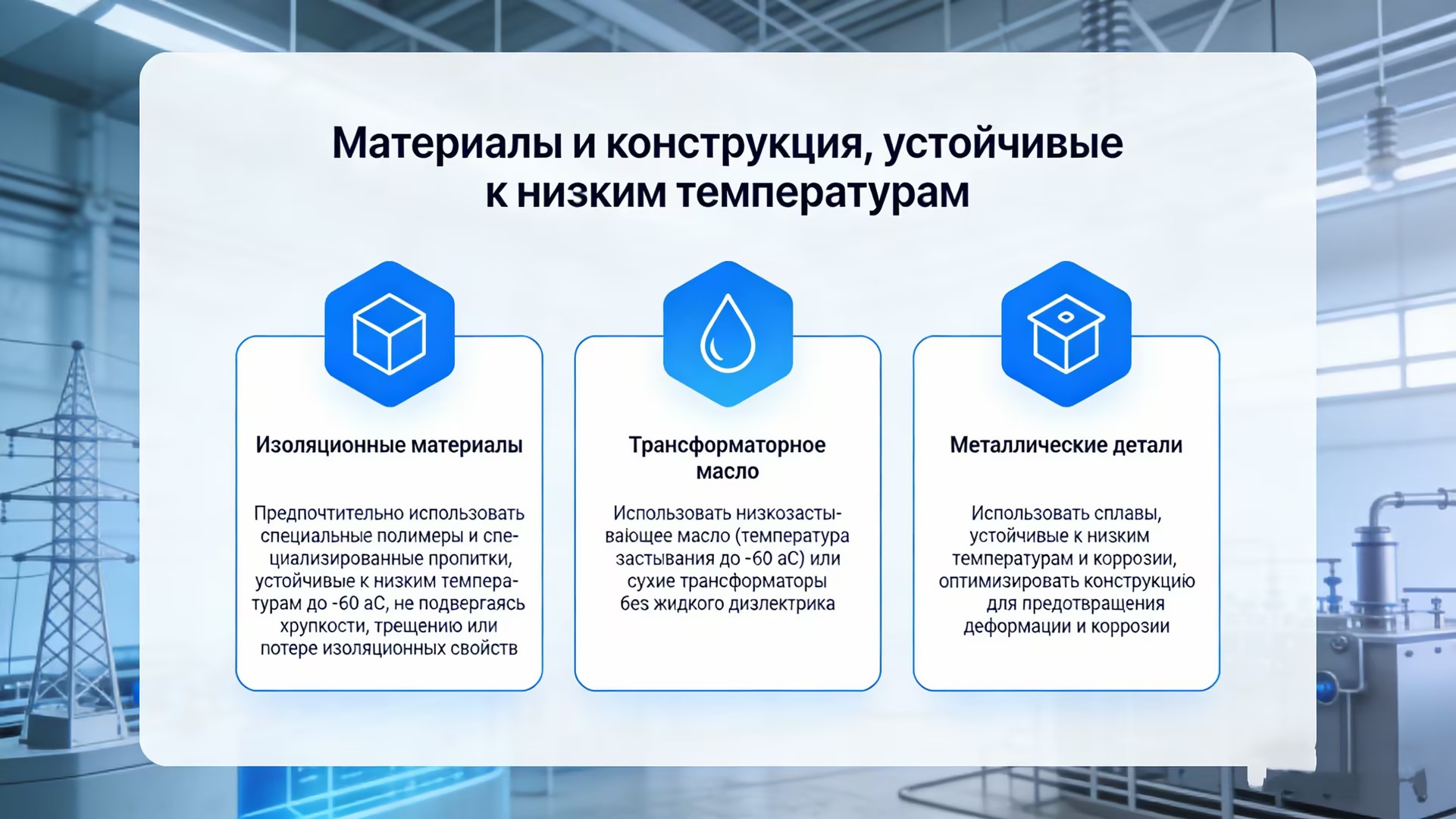 Материалы и конструкция, устойчивые к низким температурам

Изоляционные материалы

Предпочтительно использовать специальные полимеры и специализированные пропитки, устойчивые к низким температурам до -60 аС, не подвергаясь хрупкости, трещению или потере изоляционных свойств

Трансформаторное масло

Использовать низкозастывающее масло (температура застывания до -60 аС) или сухие трансформаторы беs жидкого диэлектрика

Металлические детали

Использовать сплавы, устойчивые к низким температурам и коррозии, оптимизировать конструкцию для предотвращения деформации и коррозии